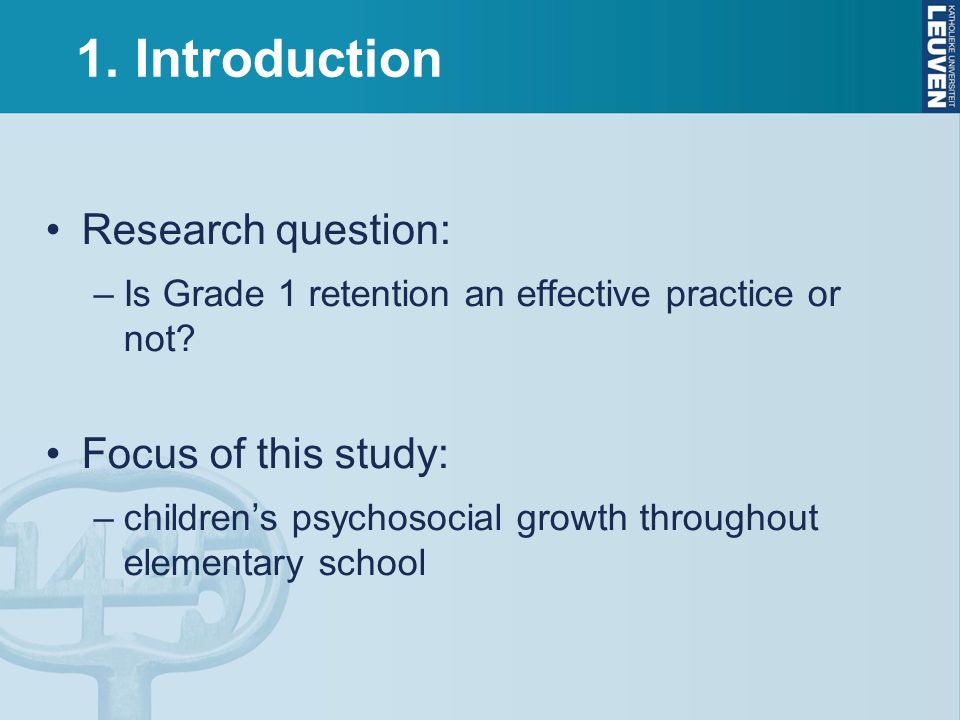 1. Introduction

KATHOLIEKE UNIVERSITEIT LEUVEN

• Research question:

– Is Grade 1 retention an effective practice or not?

• Focus of this study:

– children's psychosocial growth throughout elementary school

1425